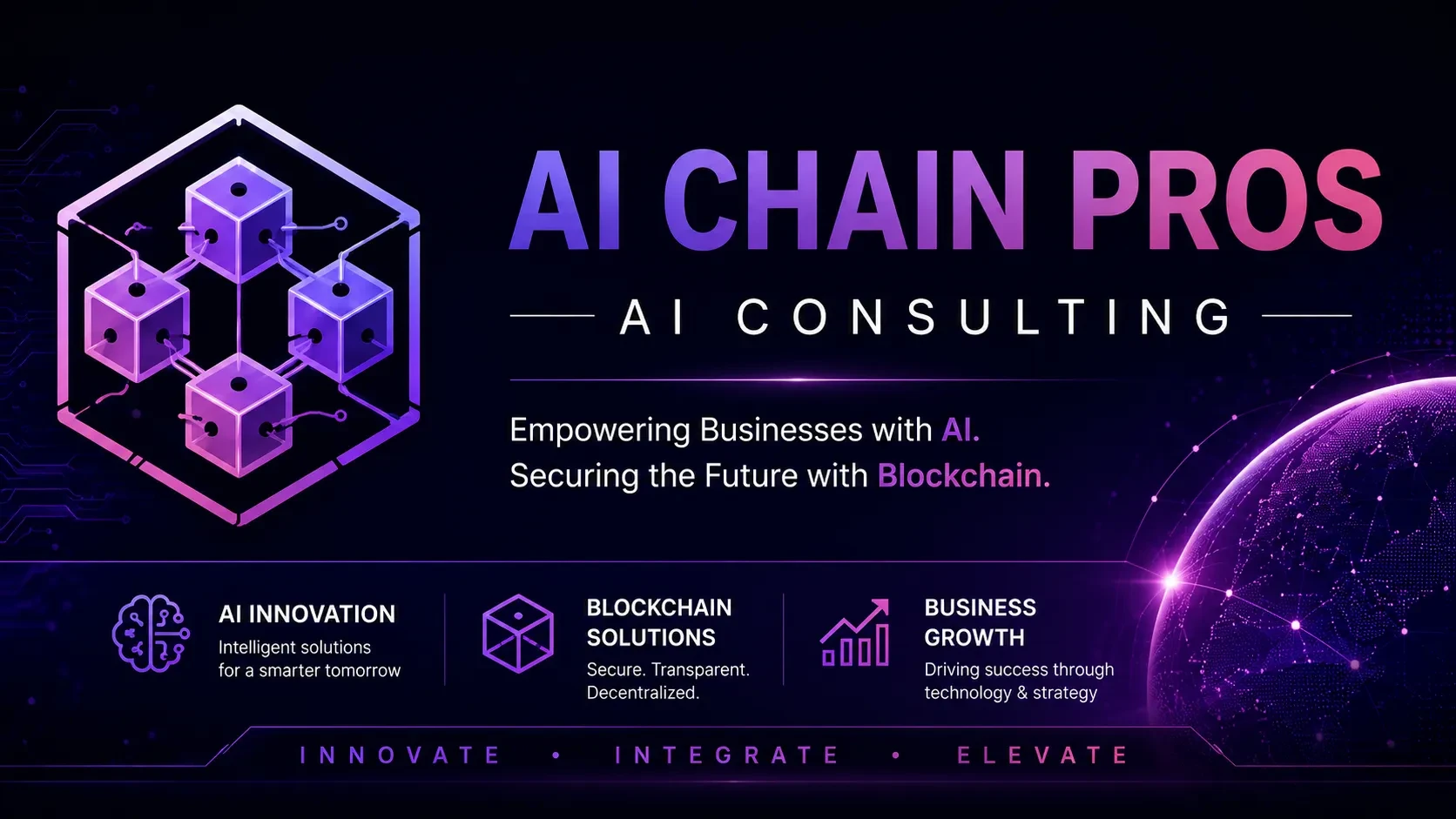 AI CHAIN PROS

AI CONSULTING

Empowering Businesses with AI.
Securing the Future with Blockchain.

AI INNOVATION
Intelligent solutions for a smarter tomorrow

BLOCKCHAIN SOLUTIONS
Secure. Transparent. Decentralized.

BUSINESS GROWTH
Driving success through technology & strategy

INNOVATE • INTEGRATE • ELEVATE